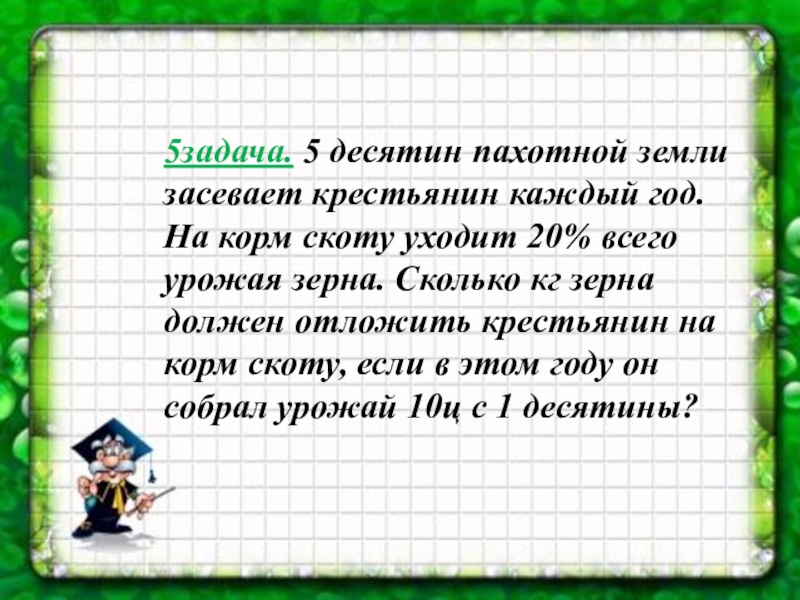 5задача. 5 десятин пахотной земли засевает крестьянин каждый год. На корм скоту уходит 20% всего урожая зерна. Сколько кг зерна должен отложить крестьянин на корм скоту, если в этом году он собрал урожай 10ц с 1 десятины?